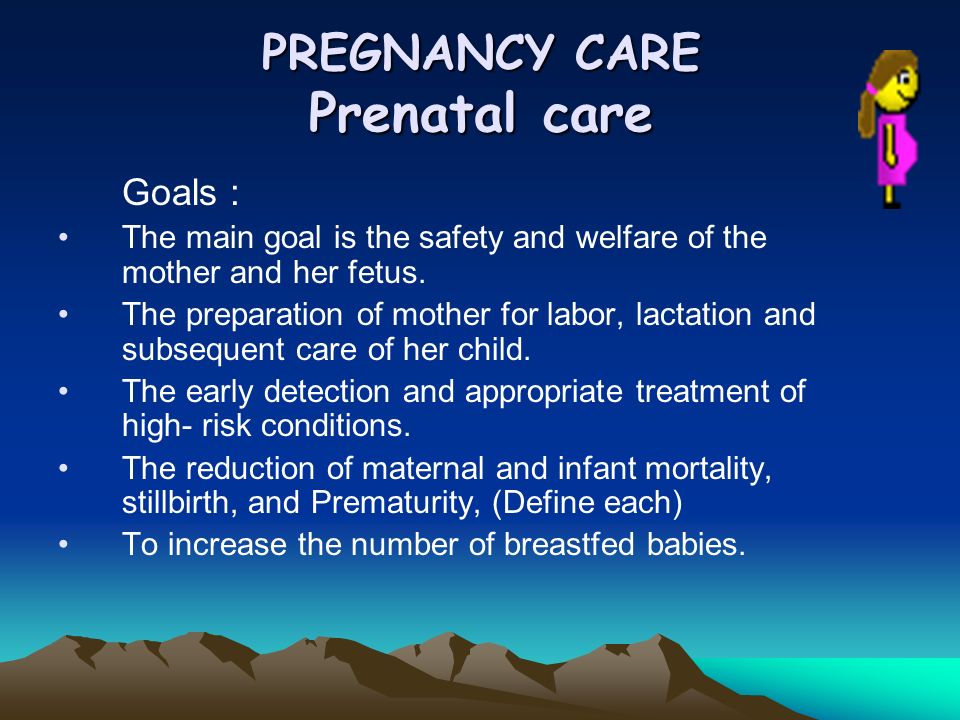 PREGNANCY CARE
Prenatal care

Goals :

• The main goal is the safety and welfare of the mother and her fetus.
• The preparation of mother for labor, lactation and subsequent care of her child.
• The early detection and appropriate treatment of high- risk conditions.
• The reduction of maternal and infant mortality, stillbirth, and Prematurity, (Define each)
• To increase the number of breastfed babies.